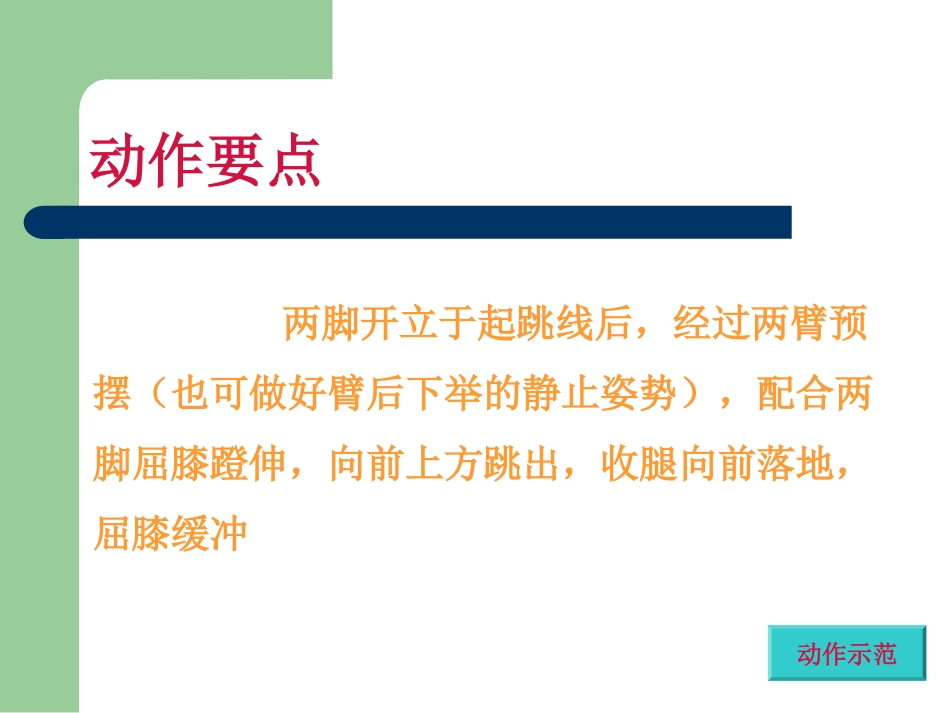 动作要点

两脚开立于起跳线后，经过两臂预摆（也可做好臂后下举的静止姿势），配合两脚屈膝蹬伸，向前上方跳出，收腿向前落地，屈膝缓冲

动作示范